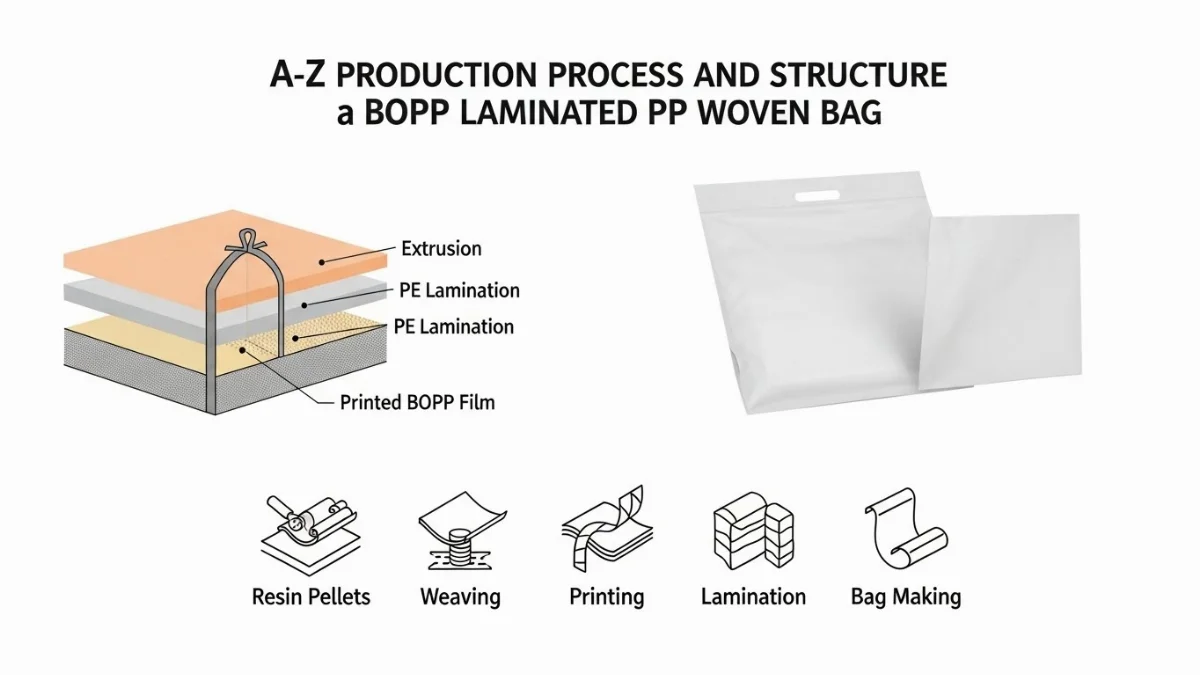 A-Z PRODUCTION PROCESS AND STRUCTURE
a BOPP LAMINATED PP WOVEN BAG

Extrusion
PE Lamination
PE Lamination
Printed BOPP Film

Resin Pellets
Weaving
Printing
Lamination
Bag Making